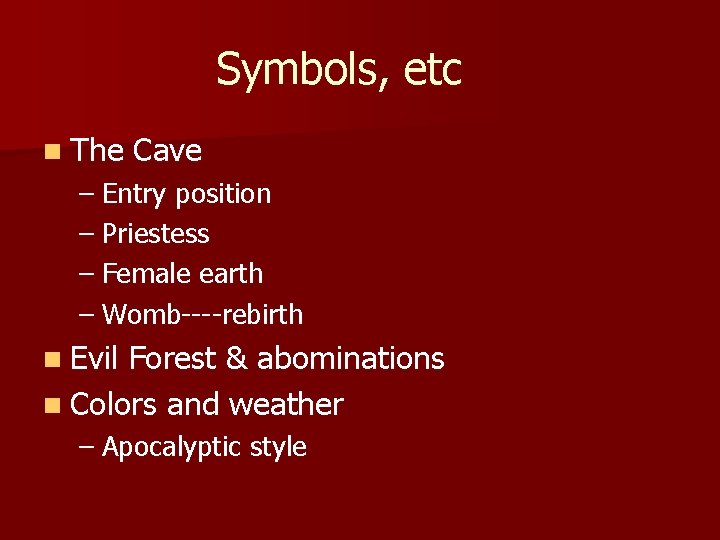 Symbols, etc

The Cave
– Entry position
– Priestess
– Female earth
– Womb----rebirth

Evil Forest & abominations

Colors and weather
– Apocalyptic style